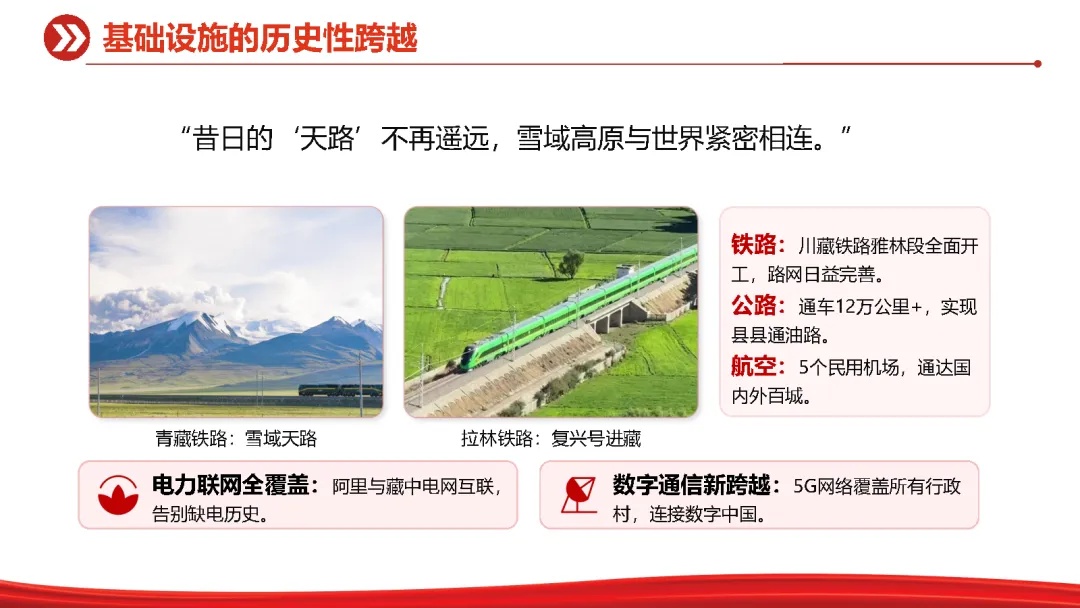 基础设施的历史性跨越

“昔日的‘天路’不再遥远，雪域高原与世界紧密相连。”

青藏铁路：雪域天路

拉林铁路：复兴号进藏

铁路：川藏铁路雅林段全面开工，路网日益完善。

公路：通车12万公里+，实现县县通油路。

航空：5个民用机场，通达国内外百城。

电力联网全覆盖：阿里与藏中电网互联，告别缺电历史。

数字通信新跨越：5G网络覆盖所有行政村，连接数字中国。